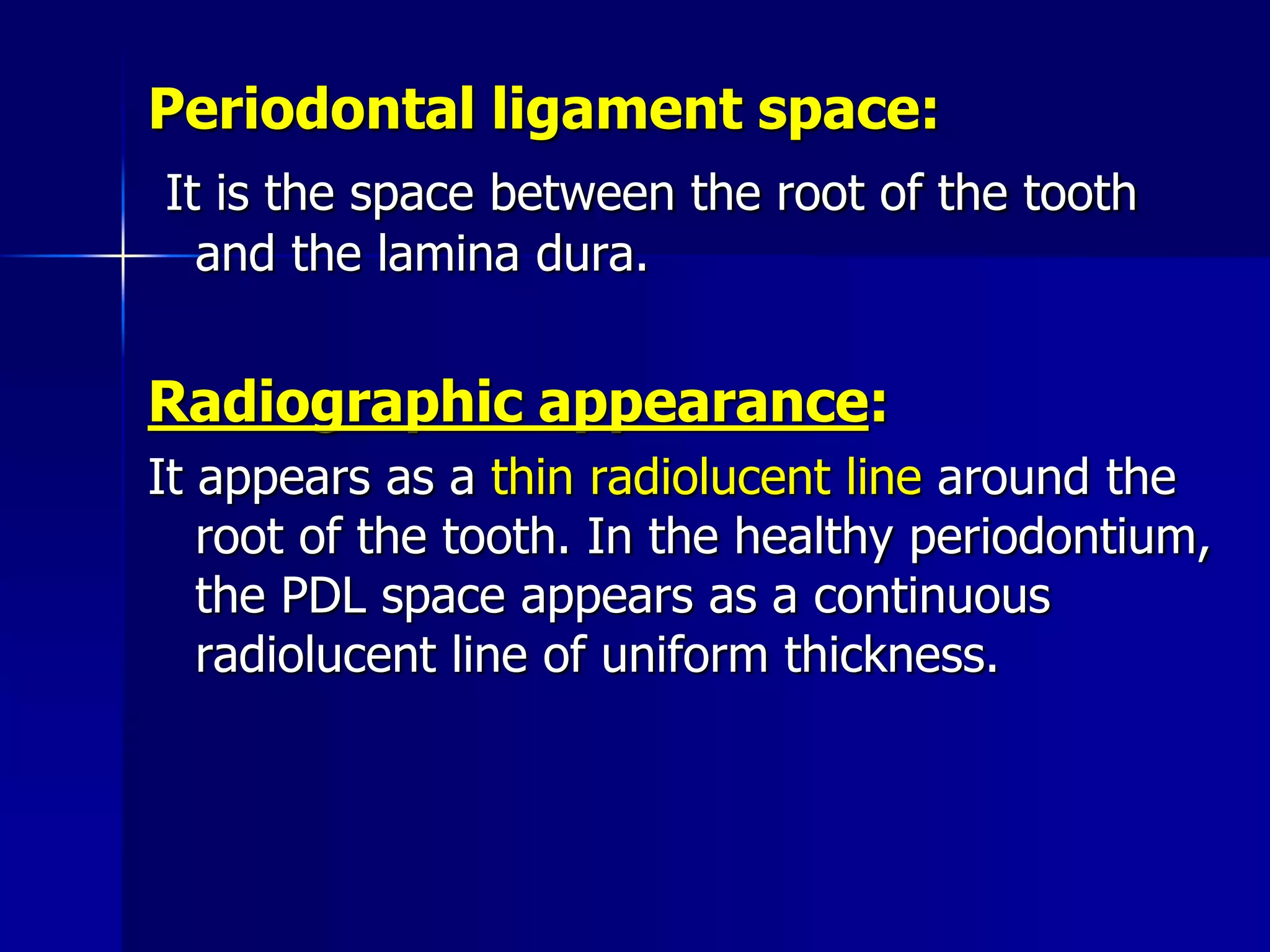 Periodontal ligament space:

It is the space between the root of the tooth and the lamina dura.

Radiographic appearance:

It appears as a thin radiolucent line around the root of the tooth. In the healthy periodontium, the PDL space appears as a continuous radiolucent line of uniform thickness.